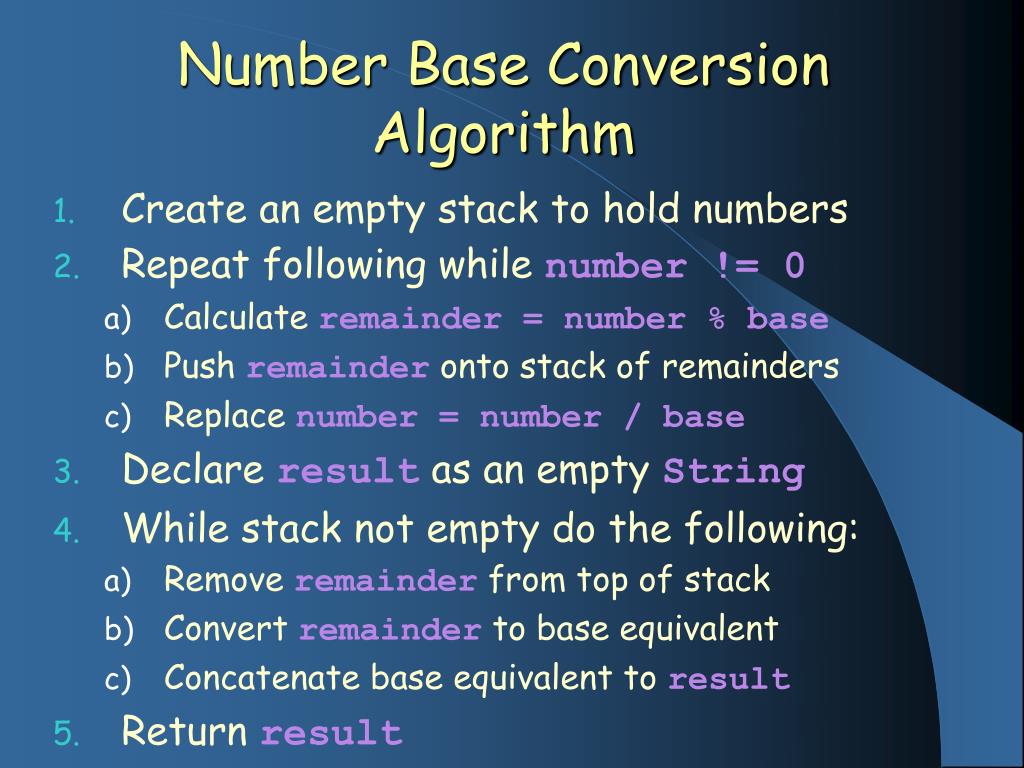 Number Base Conversion Algorithm

1. Create an empty stack to hold numbers
2. Repeat following while number != 0
a) Calculate remainder = number % base
b) Push remainder onto stack of remainders
c) Replace number = number / base
3. Declare result as an empty String
4. While stack not empty do the following:
a) Remove remainder from top of stack
b) Convert remainder to base equivalent
c) Concatenate base equivalent to result
5. Return result